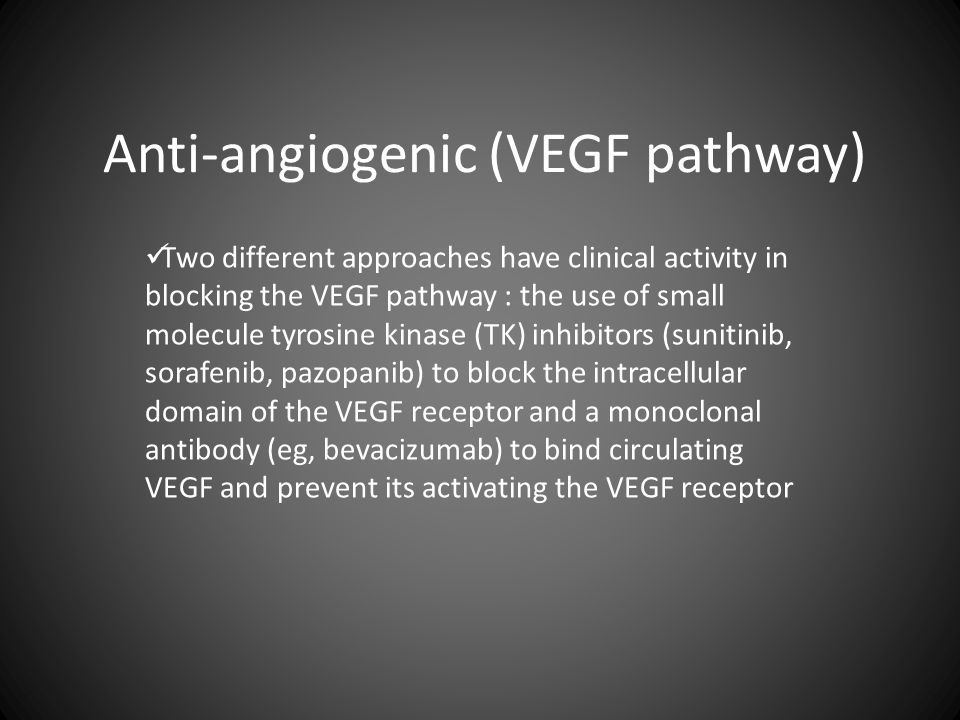 Anti-angiogenic (VEGF pathway)

✓Two different approaches have clinical activity in blocking the VEGF pathway : the use of small molecule tyrosine kinase (TK) inhibitors (sunitinib, sorafenib, pazopanib) to block the intracellular domain of the VEGF receptor and a monoclonal antibody (eg, bevacizumab) to bind circulating VEGF and prevent its activating the VEGF receptor